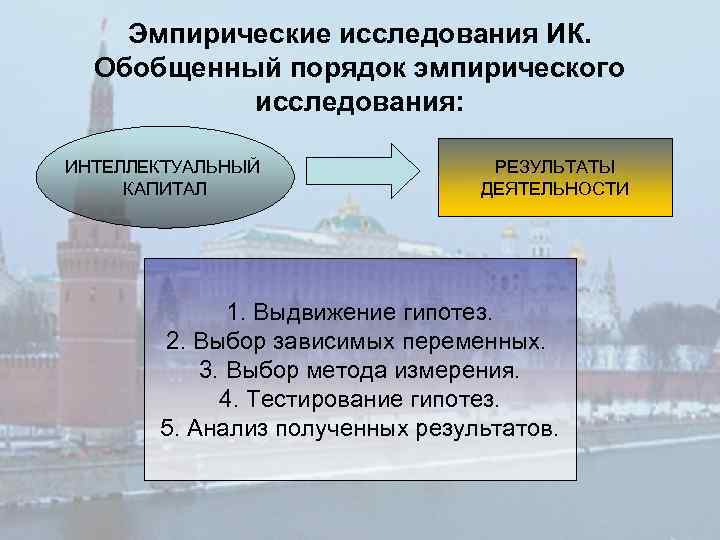 Эмпирические исследования ИК. Обобщенный порядок эмпирического исследования:

ИНТЕЛЛЕКТУАЛЬНЫЙ КАПИТАЛ

РЕЗУЛЬТАТЫ ДЕЯТЕЛЬНОСТИ

1. Выдвижение гипотез.
2. Выбор зависимых переменных.
3. Выбор метода измерения.
4. Тестирование гипотез.
5. Анализ полученных результатов.